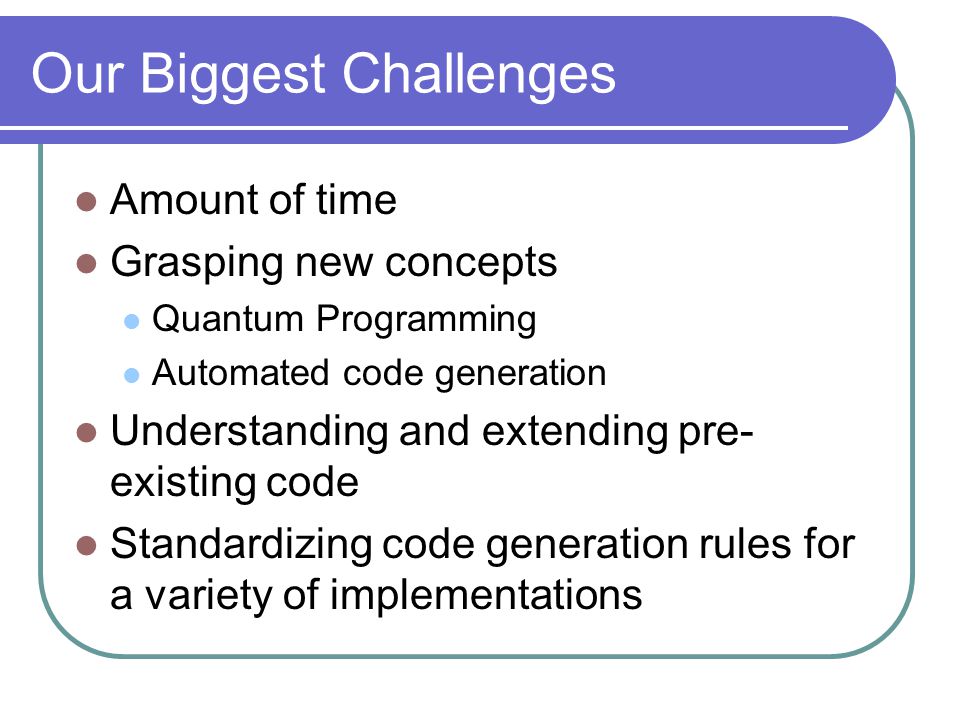 Our Biggest Challenges

- Amount of time
- Grasping new concepts
  - Quantum Programming
  - Automated code generation
- Understanding and extending pre-existing code
- Standardizing code generation rules for a variety of implementations